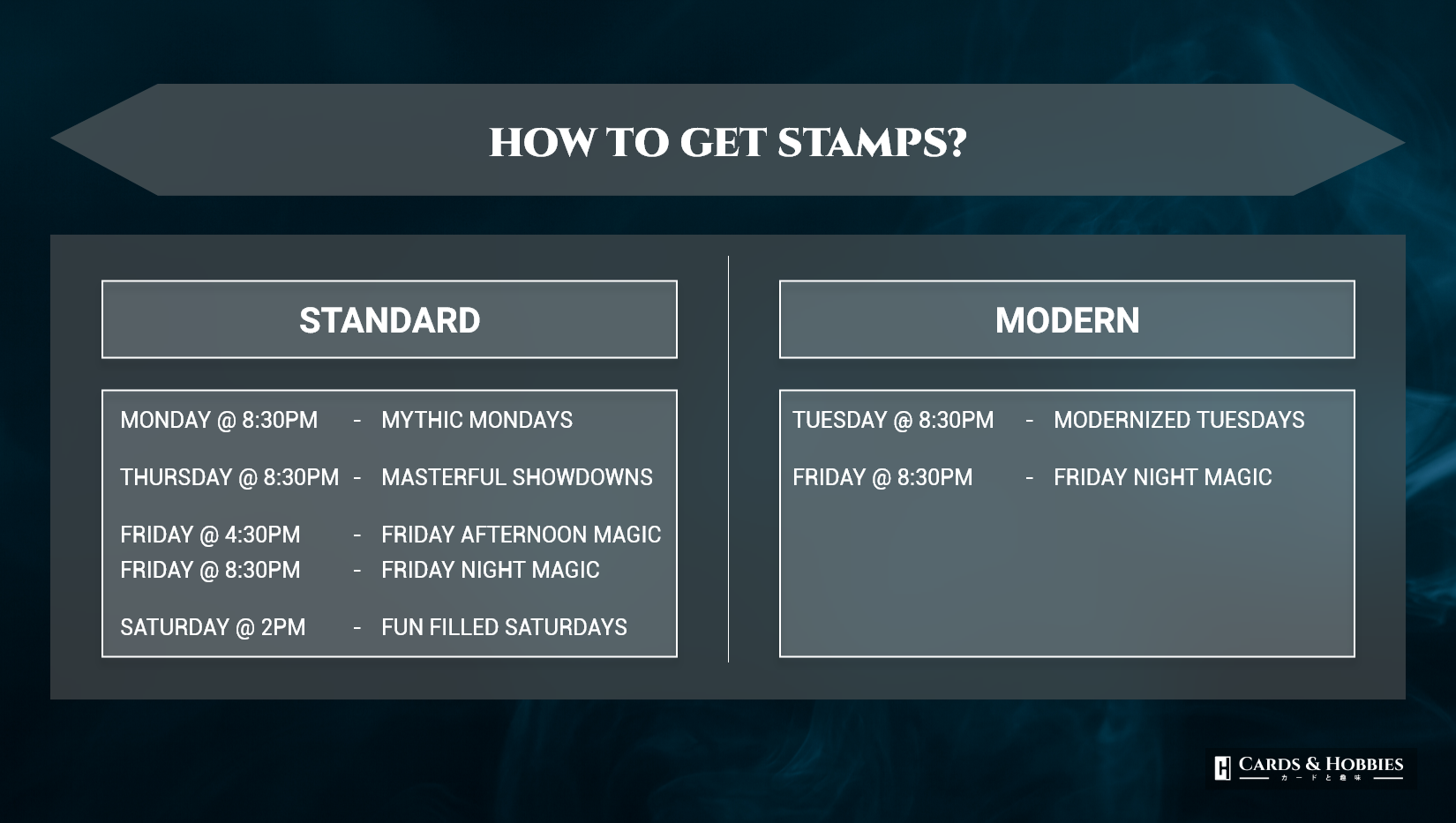 HOW TO GET STAMPS?

STANDARD

MONDAY @ 8:30PM - MYTHIC MONDAYS

THURSDAY @ 8:30PM - MASTERFUL SHOWDOWNS

FRIDAY @ 4:30PM - FRIDAY AFTERNOON MAGIC
FRIDAY @ 8:30PM - FRIDAY NIGHT MAGIC

SATURDAY @ 2PM - FUN FILLED SATURDAYS

MODERN

TUESDAY @ 8:30PM - MODERNIZED TUESDAYS

FRIDAY @ 8:30PM - FRIDAY NIGHT MAGIC

CARDS & HOBBIES
カードと趣味